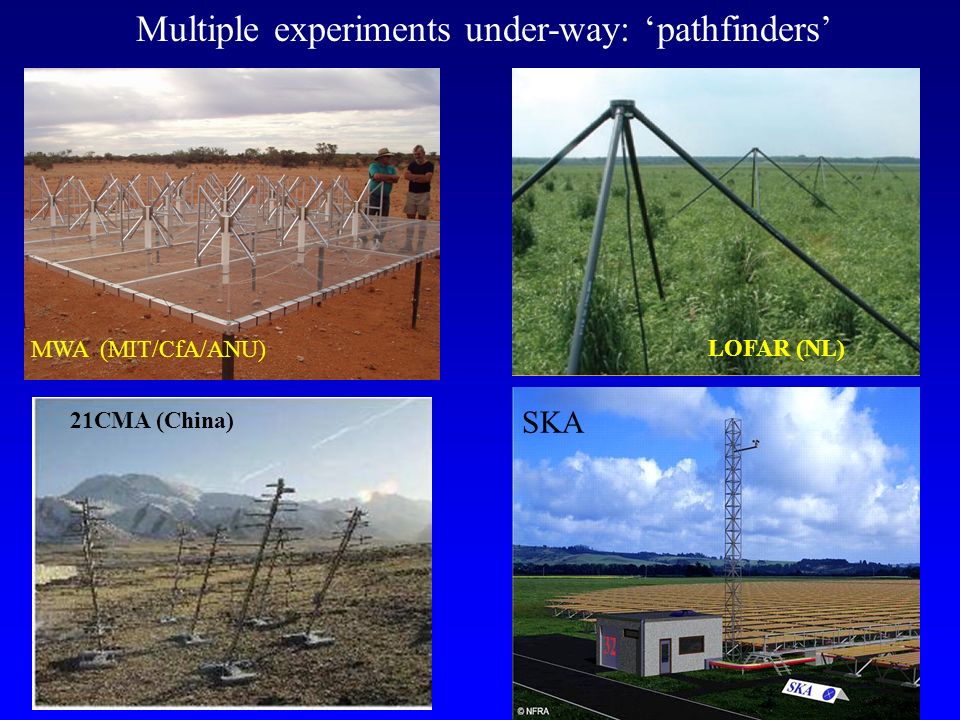 Multiple experiments under-way: ‘pathfinders’

MWA (MIT/CfA/ANU)

LOFAR (NL)

21CMA (China)

SKA

SKA

© NFRA